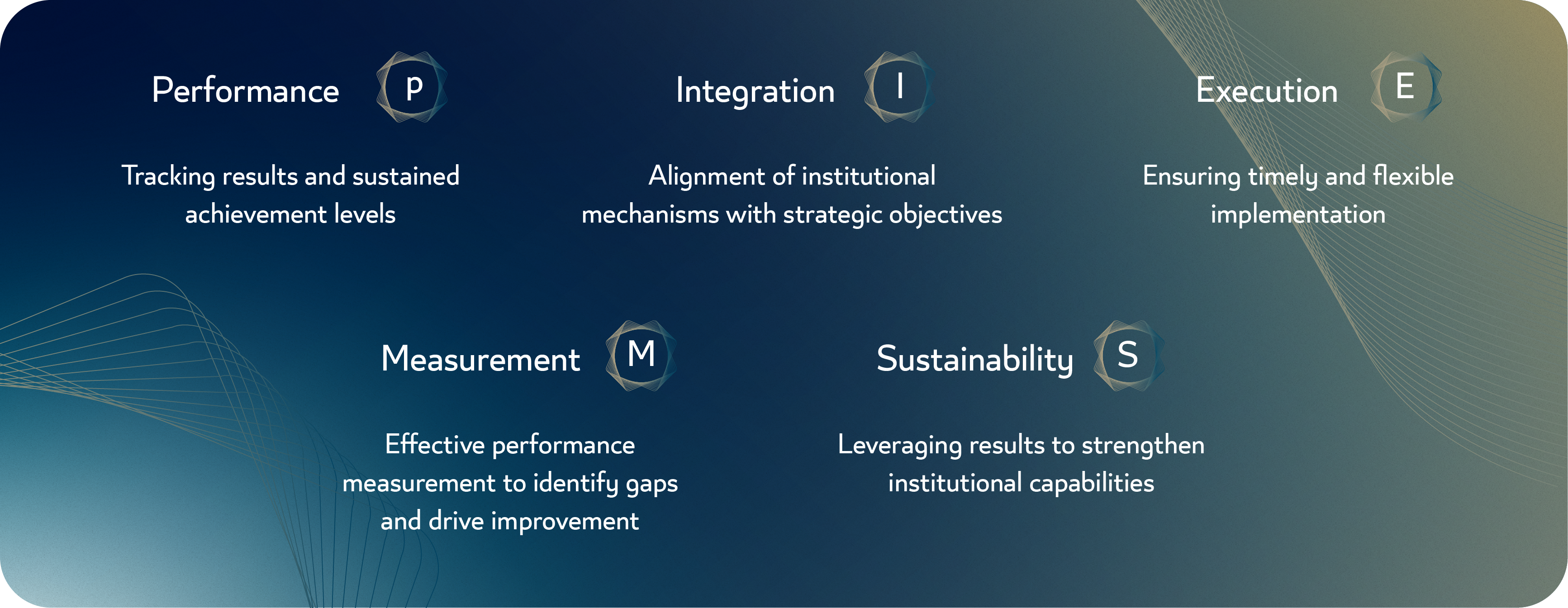 Performance P

Tracking results and sustained achievement levels

Integration I

Alignment of institutional mechanisms with strategic objectives

Execution E

Ensuring timely and flexible implementation

Measurement M

Effective performance measurement to identify gaps and drive improvement

Sustainability S

Leveraging results to strengthen institutional capabilities